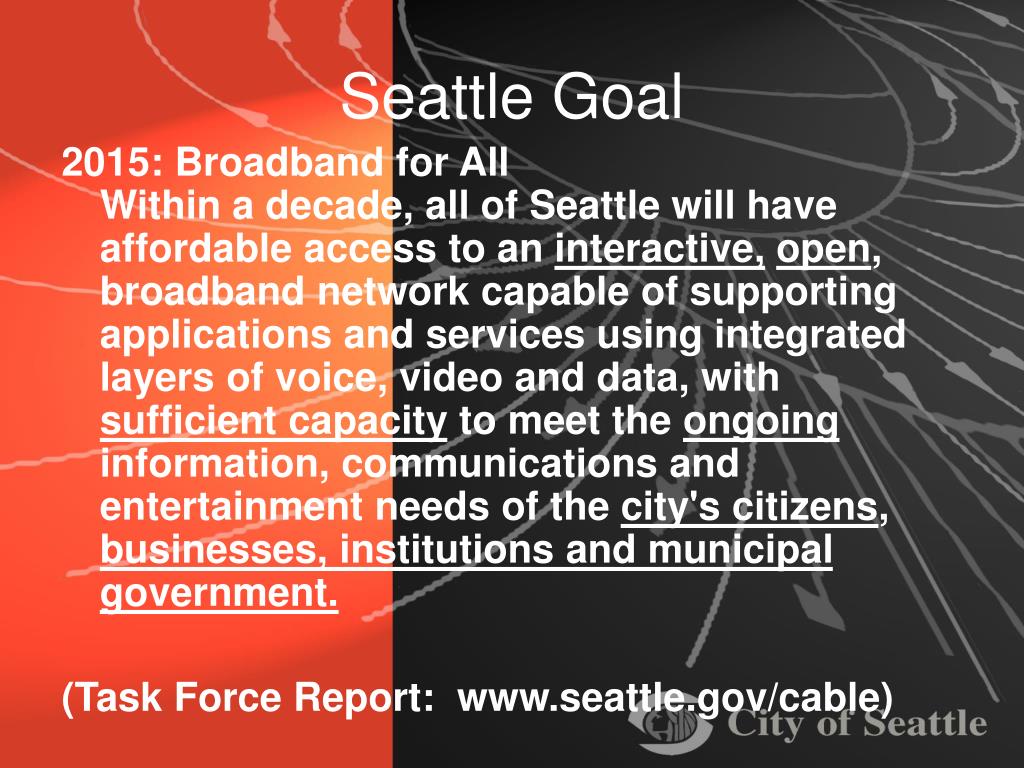 Seattle Goal

2015: Broadband for All
Within a decade, all of Seattle will have affordable access to an interactive, open, broadband network capable of supporting applications and services using integrated layers of voice, video and data, with sufficient capacity to meet the ongoing information, communications and entertainment needs of the city's citizens, businesses, institutions and municipal government.

(Task Force Report: www.seattle.gov/cable)

City of Seattle